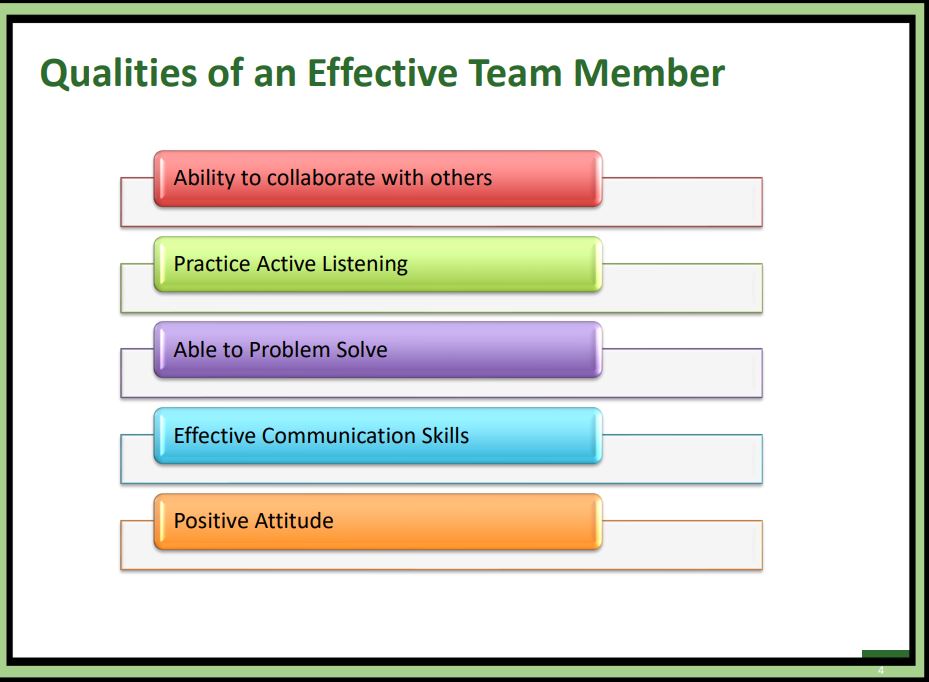 Qualities of an Effective Team Member

Ability to collaborate with others

Practice Active Listening

Able to Problem Solve

Effective Communication Skills

Positive Attitude

4